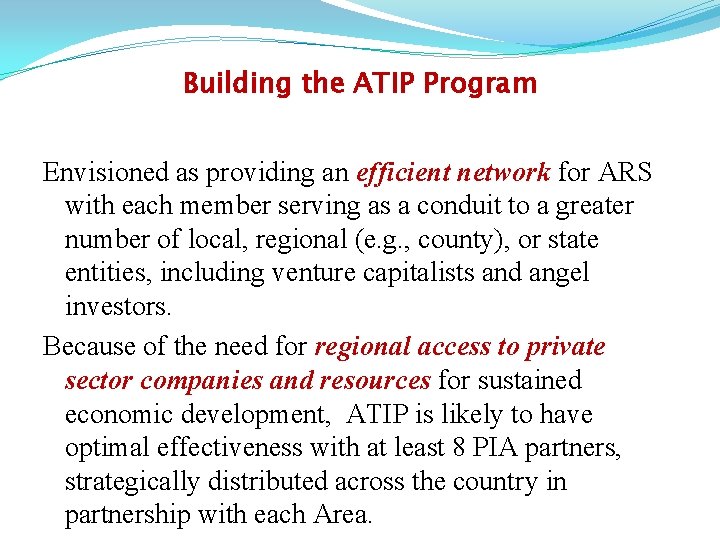 Building the ATIP Program

Envisioned as providing an efficient network for ARS with each member serving as a conduit to a greater number of local, regional (e.g., county), or state entities, including venture capitalists and angel investors.

Because of the need for regional access to private sector companies and resources for sustained economic development,  ATIP is likely to have optimal effectiveness with at least 8 PIA partners, strategically distributed across the country in partnership with each Area.